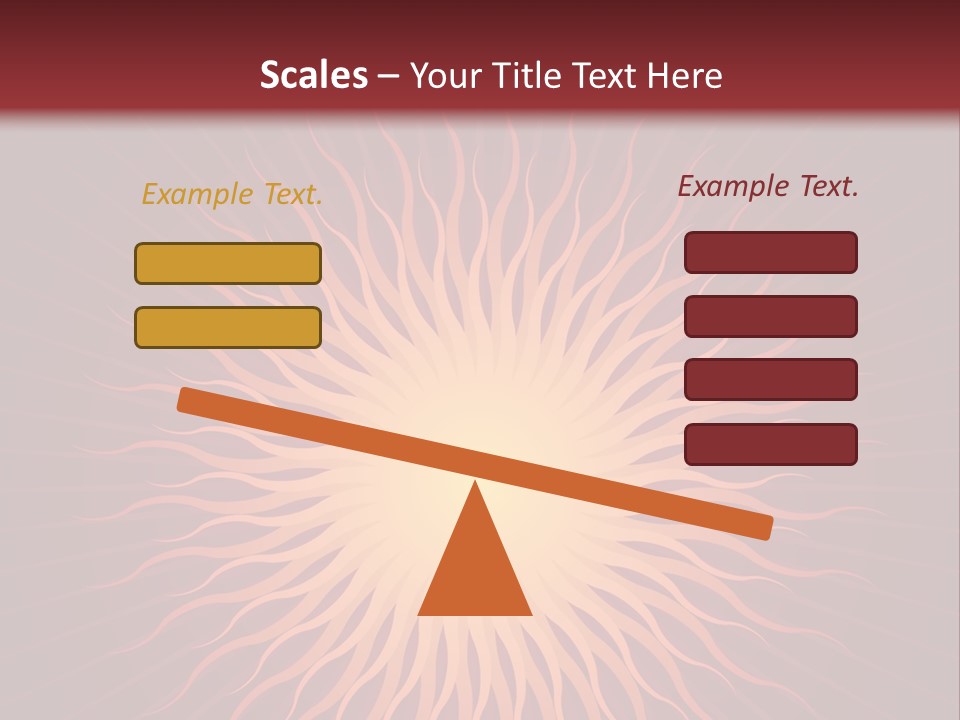 Scales – Your Title Text Here

Example Text.

Example Text.